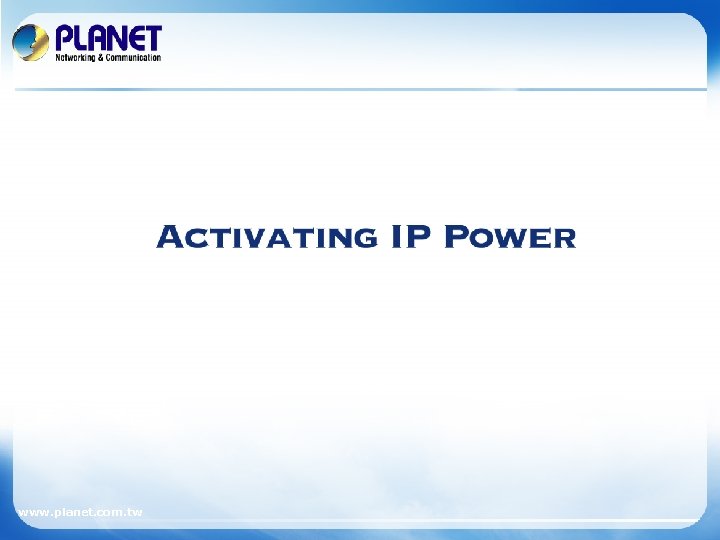 PLANET
Networking & Communication

Activating IP Power

www.planet.com.tw